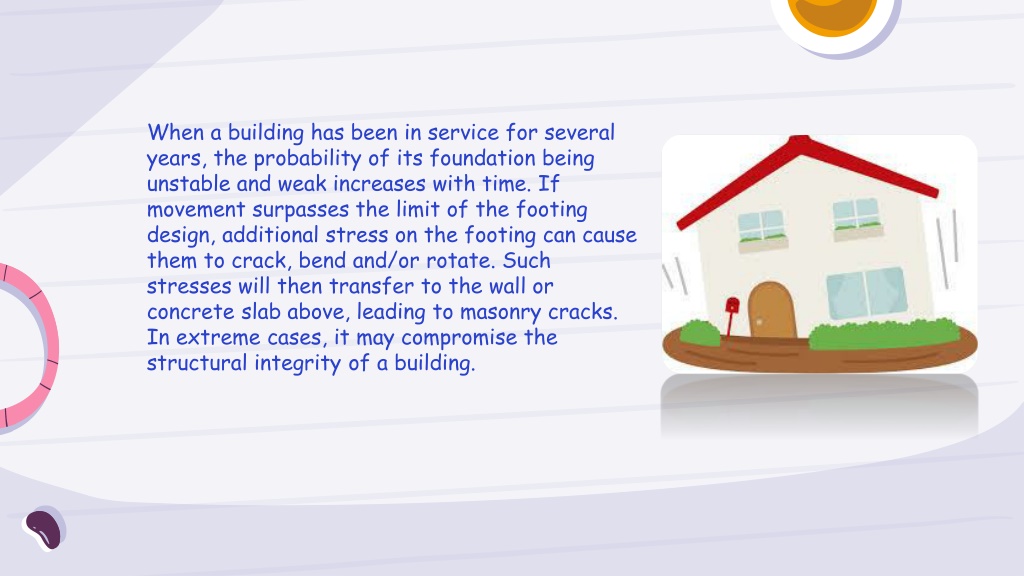 When a building has been in service for several years, the probability of its foundation being unstable and weak increases with time. If movement surpasses the limit of the footing design, additional stress on the footing can cause them to crack, bend and/or rotate. Such stresses will then transfer to the wall or concrete slab above, leading to masonry cracks. In extreme cases, it may compromise the structural integrity of a building.